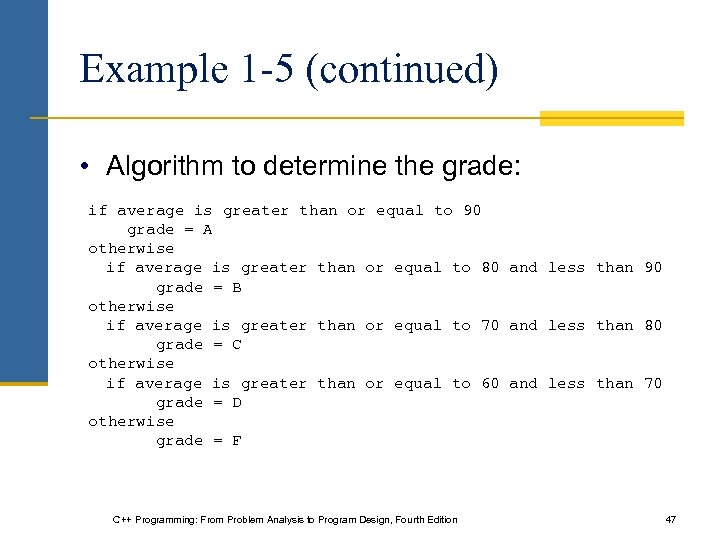 Example 1-5 (continued)

• Algorithm to determine the grade:

if average is greater than or equal to 90
grade = A
otherwise
if average is greater than or equal to 80 and less than 90
grade = B
otherwise
if average is greater than or equal to 70 and less than 80
grade = C
otherwise
if average is greater than or equal to 60 and less than 70
grade = D
otherwise
grade = F

C++ Programming: From Problem Analysis to Program Design, Fourth Edition

47